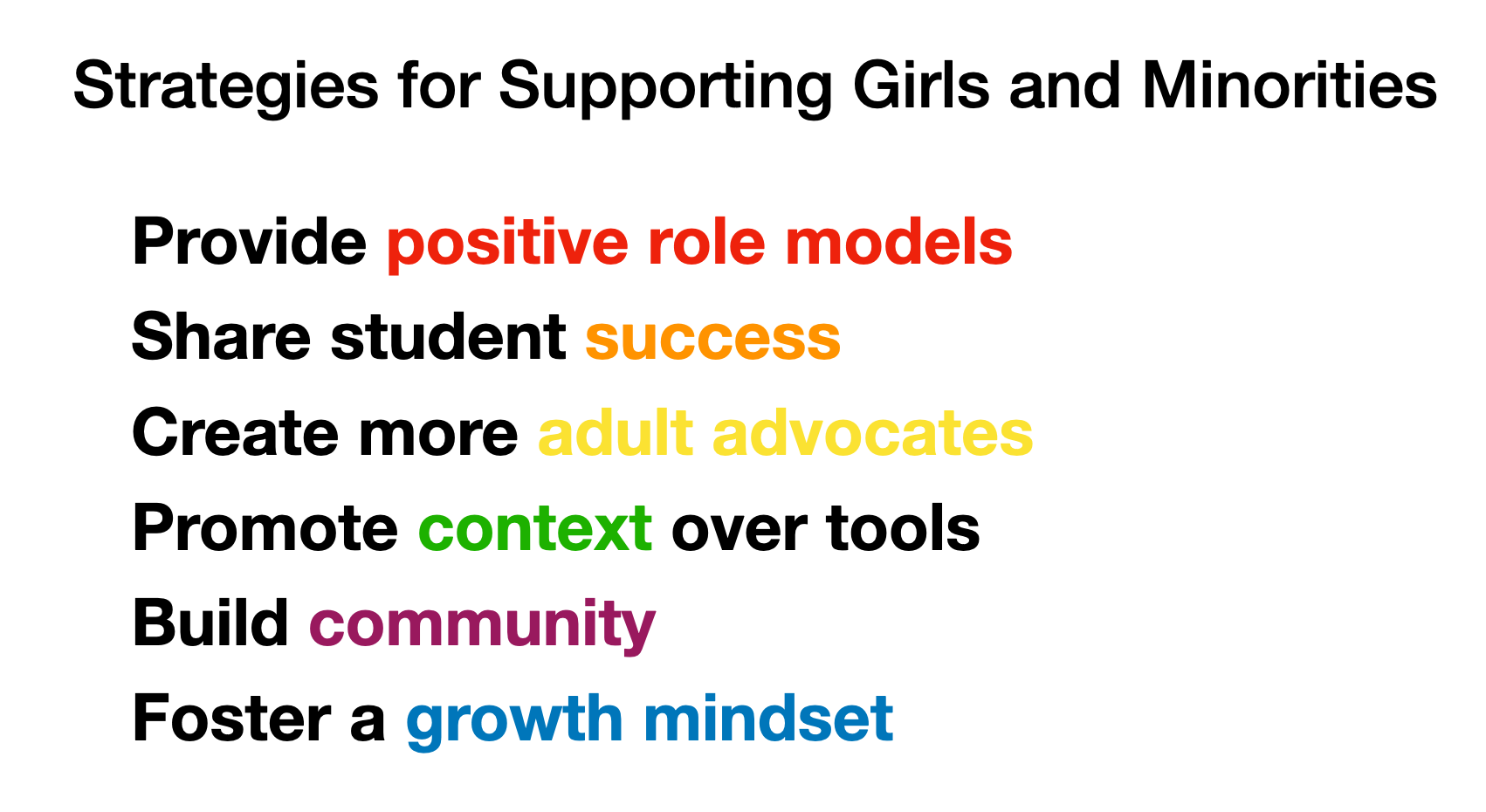 Strategies for Supporting Girls and Minorities

Provide positive role models

Share student success

Create more adult advocates

Promote context over tools

Build community

Foster a growth mindset